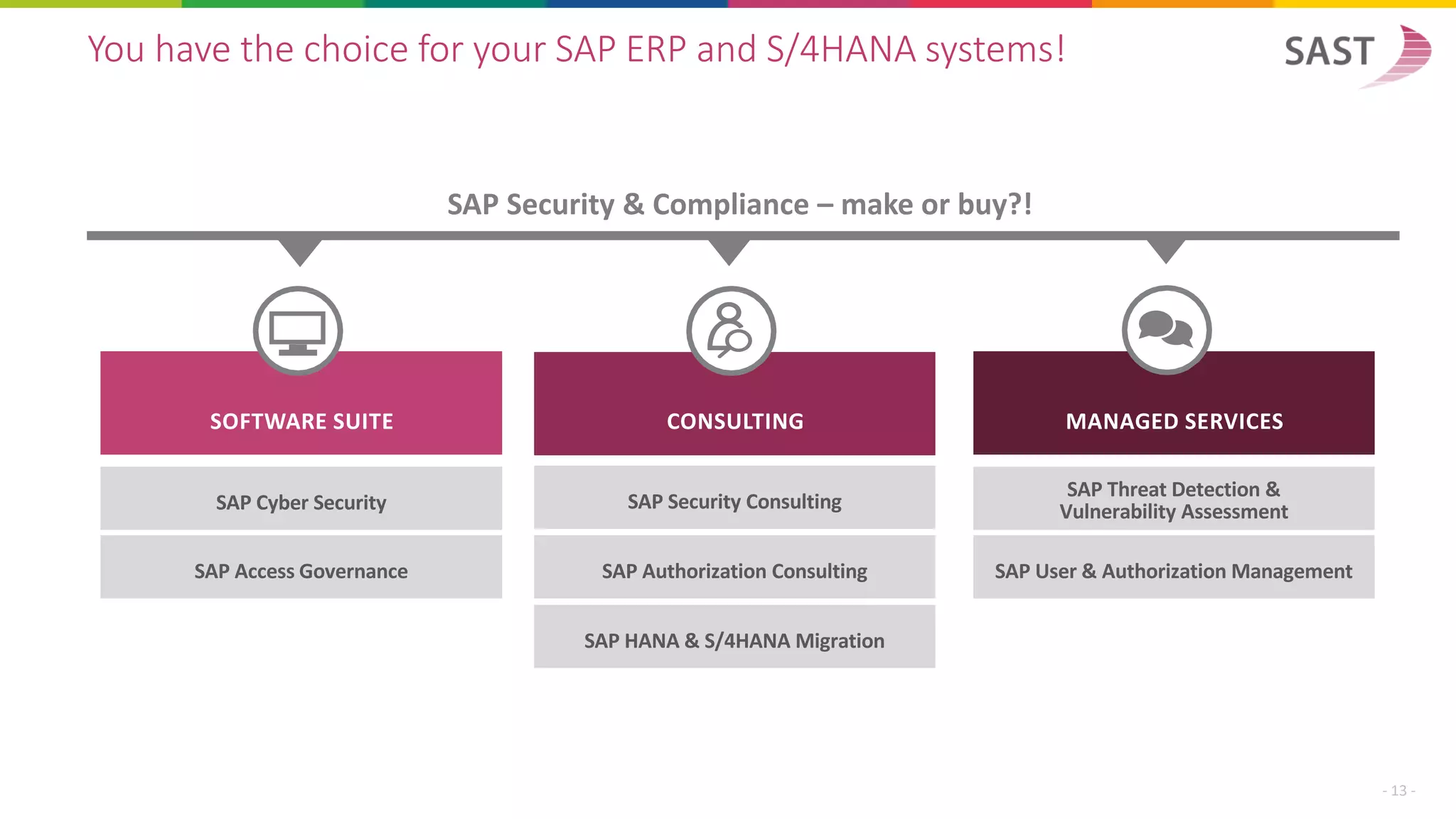 You have the choice for your SAP ERP and S/4HANA systems!

SAST

SAP Security & Compliance – make or buy?!

SOFTWARE SUITE

SAP Cyber Security

SAP Access Governance

CONSULTING

SAP Security Consulting

SAP Authorization Consulting

SAP HANA & S/4HANA Migration

MANAGED SERVICES

SAP Threat Detection & Vulnerability Assessment

SAP User & Authorization Management

- 13 -